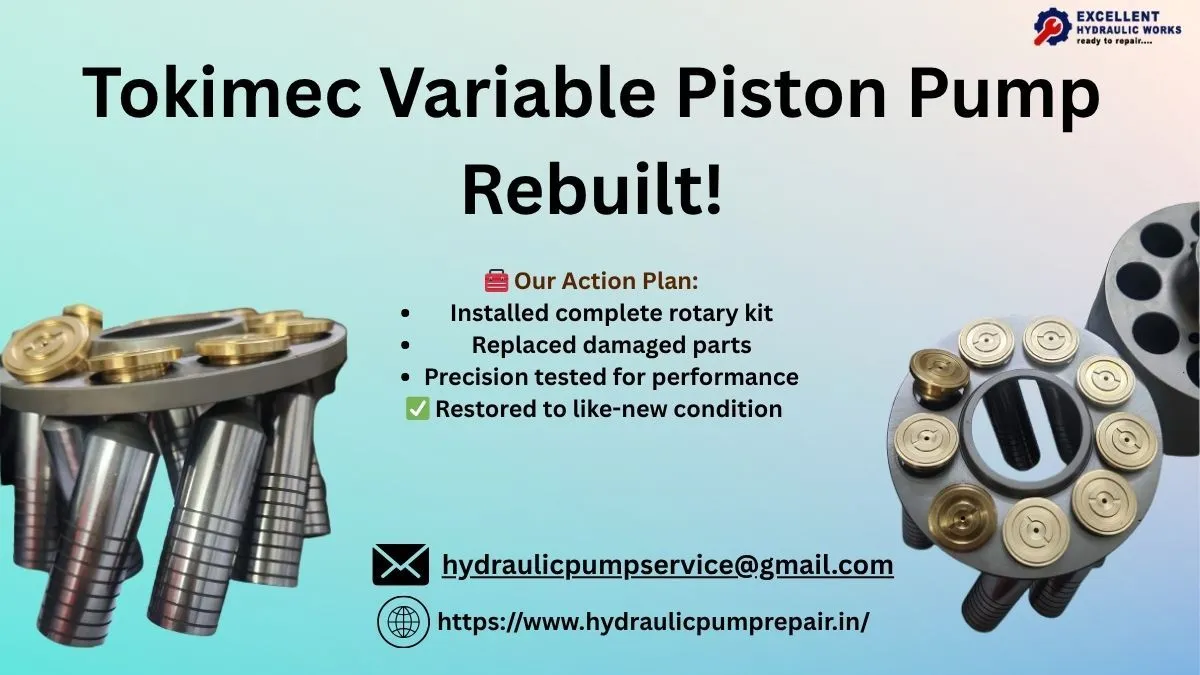 EXCELLENT
HYDRAULIC WORKS
ready to repair....

Tokimec Variable Piston Pump Rebuilt!

🧰 Our Action Plan:
• Installed complete rotary kit
• Replaced damaged parts
• Precision tested for performance
✅ Restored to like-new condition

hydraulicpumpservice@gmail.com

https://www.hydraulicpumprepair.in/